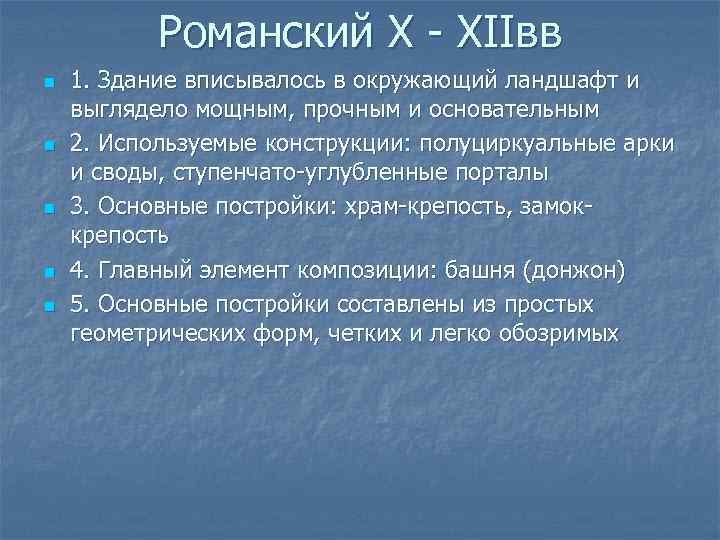 Романский X - XIIвв

1. Здание вписывалось в окружающий ландшафт и выглядело мощным, прочным и основательным

2. Используемые конструкции: полуциркуальные арки и своды, ступенчато-углубленные порталы

3. Основные постройки: храм-крепость, замок-крепость

4. Главный элемент композиции: башня (донжон)

5. Основные постройки составлены из простых геометрических форм, четких и легко обозримых